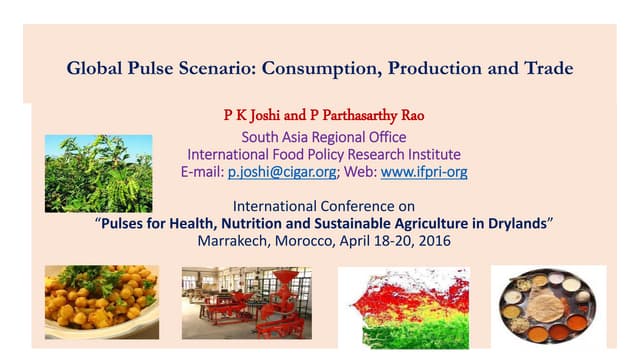 Global Pulse Scenario: Consumption, Production and Trade

P K Joshi and P Parthasarthy Rao

South Asia Regional Office
International Food Policy Research Institute
E-mail: p.joshi@cigar.org; Web: www.ifpri-org

International Conference on
"Pulses for Health, Nutrition and Sustainable Agriculture in Drylands"
Marrakech, Morocco, April 18-20, 2016